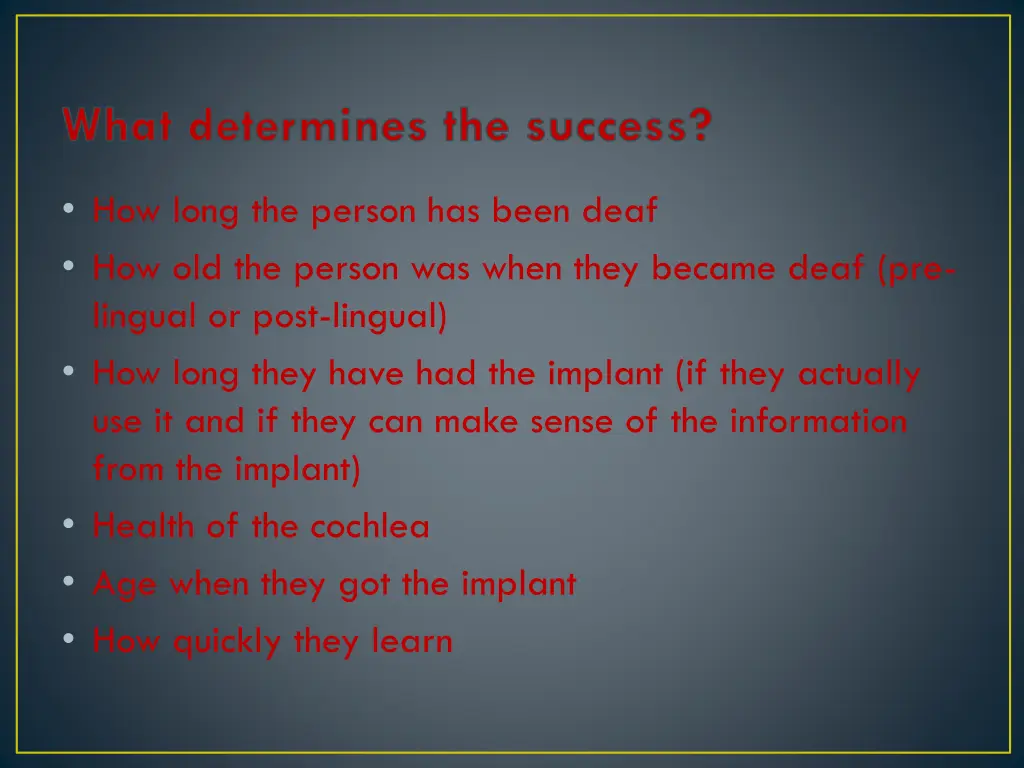 What determines the success?

• How long the person has been deaf
• How old the person was when they became deaf (pre-lingual or post-lingual)
• How long they have had the implant (if they actually use it and if they can make sense of the information from the implant)
• Health of the cochlea
• Age when they got the implant
• How quickly they learn